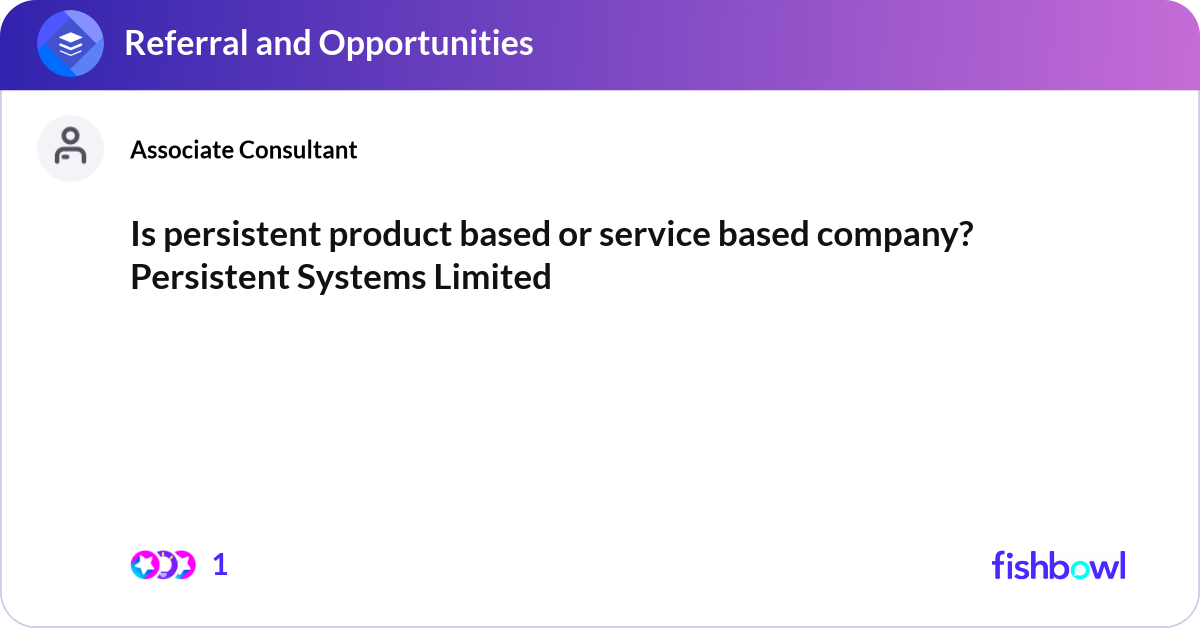 Referral and Opportunities

Associate Consultant

Is persistent product based or service based company? Persistent Systems Limited

1

fishbowl